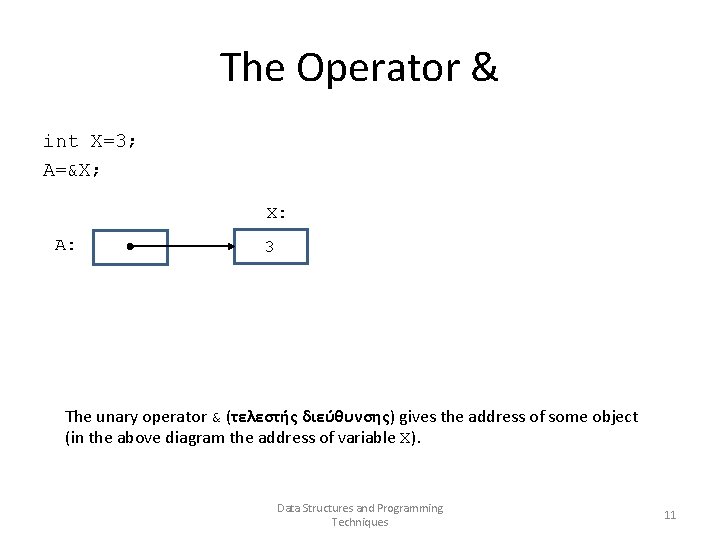 The Operator &

int X=3;
A=&X;

X:

A:

3

The unary operator & (τελεστής διεύθυνσης) gives the address of some object (in the above diagram the address of variable X).

Data Structures and Programming Techniques

11